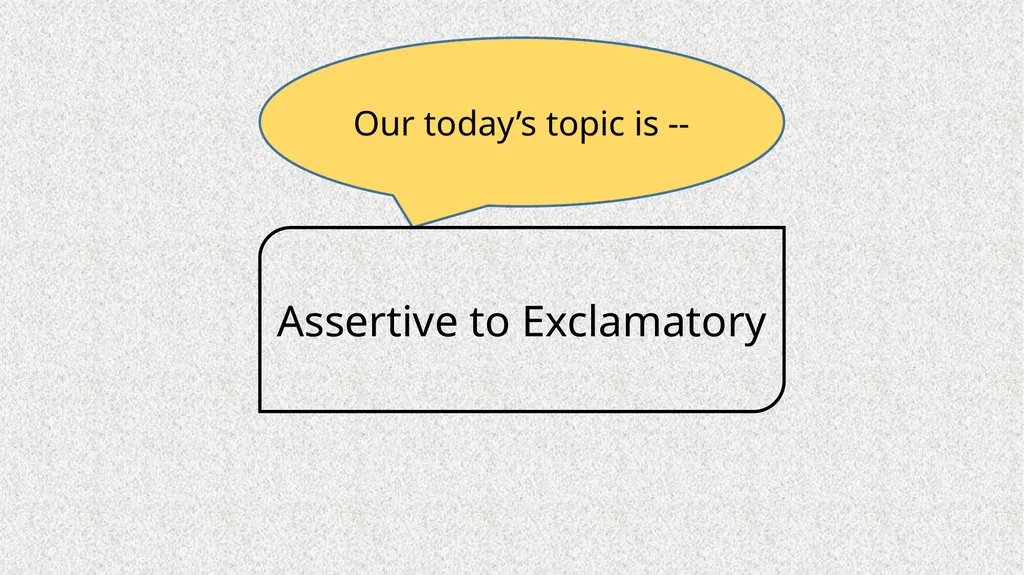 Our today’s topic is --

Assertive to Exclamatory